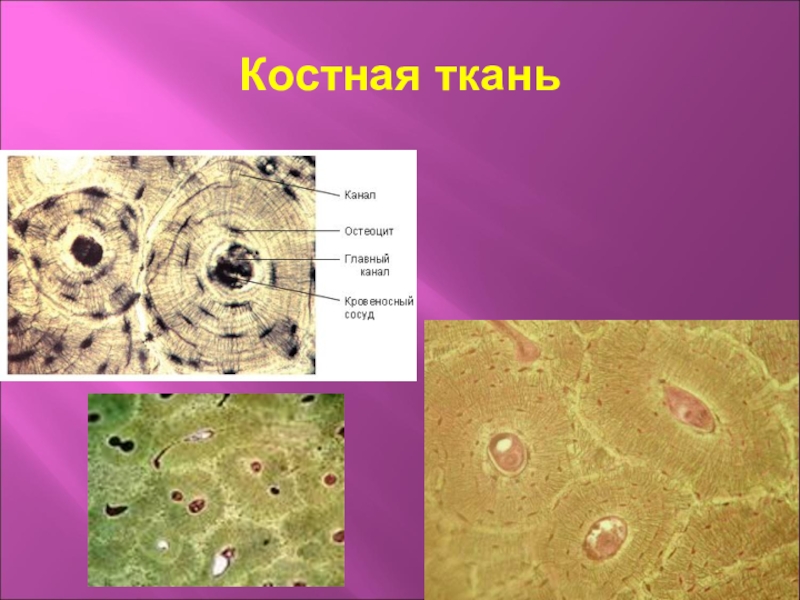 Костная ткань

Канал

Остеоцит

Главный канал

Кровеносный сосуд